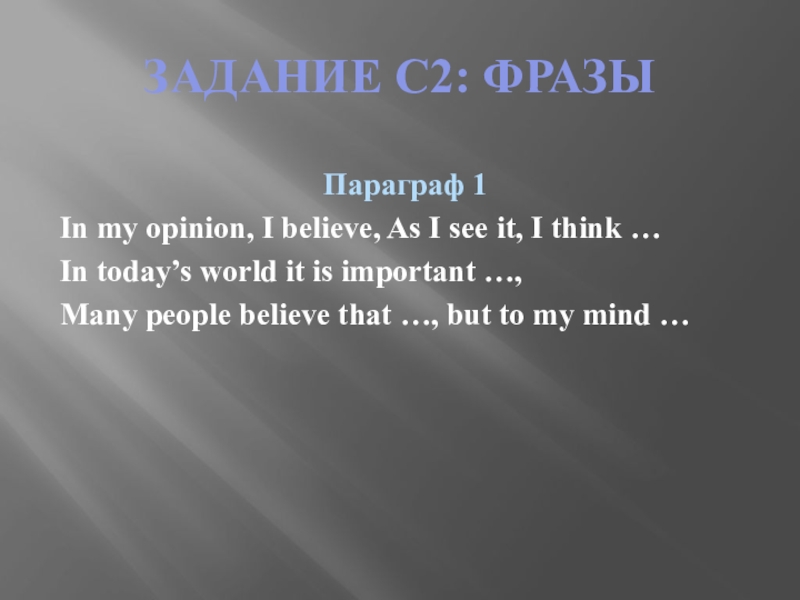 ЗАДАНИЕ С2: ФРАЗЫ

Параграф 1

In my opinion, I believe, As I see it, I think …

In today’s world it is important …,

Many people believe that …, but to my mind …